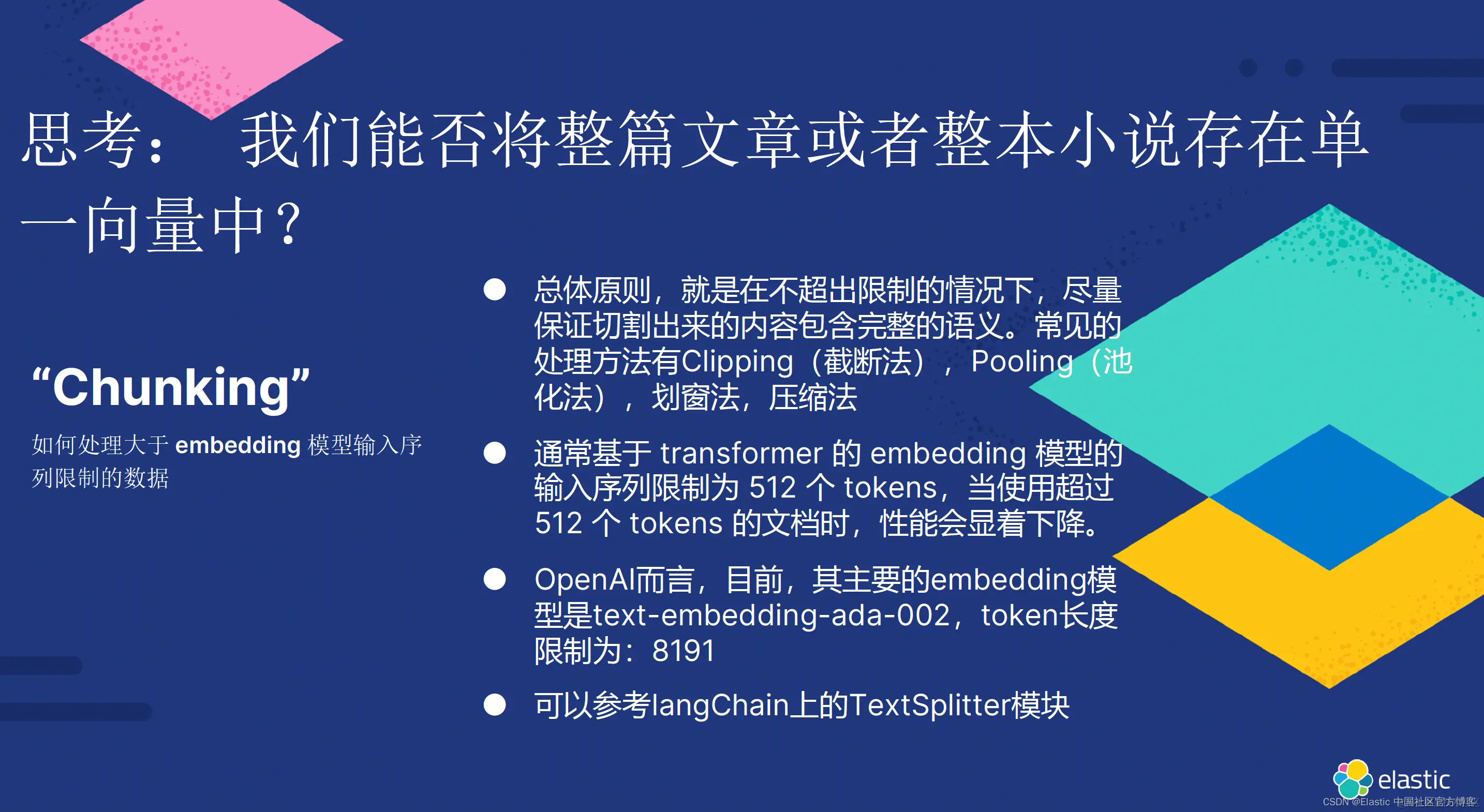 思考： 我们能否将整篇文章或者整本小说存在单一向量中？

“Chunking”

如何处理大于 embedding 模型输入序列限制的数据

● 总体原则，就是在不超出限制的情况下，尽量保证切割出来的内容包含完整的语义。常见的处理方法有Clipping（截断法），Pooling（池化法），划窗法，压缩法

● 通常基于 transformer 的 embedding 模型的输入序列限制为 512 个 tokens，当使用超过 512 个 tokens 的文档时，性能会显着下降。

● OpenAI而言，目前，其主要的embedding模型是text-embedding-ada-002，token长度限制为：8191

● 可以参考langChain上的TextSplitter模块

elastic

CSDN @Elastic 中国社区官方博客